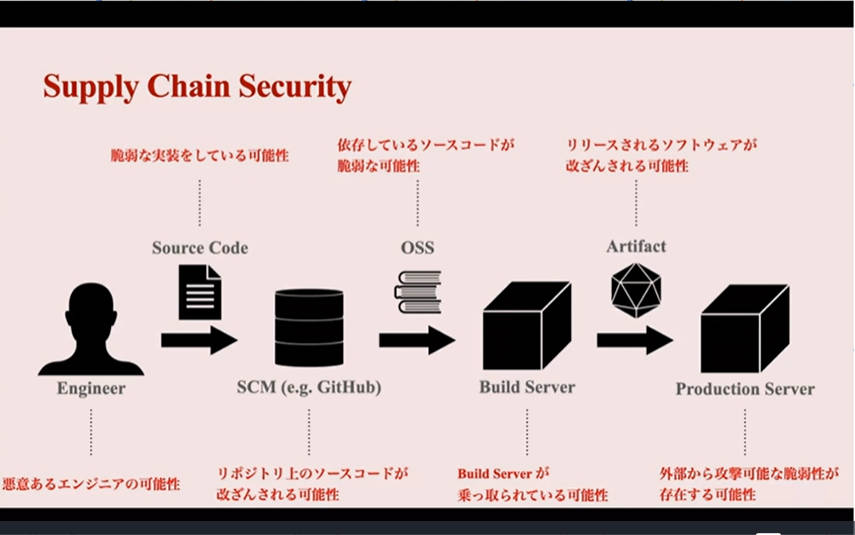 Supply Chain Security

脆弱な実装をしている可能性

依存しているソースコードが脆弱な可能性

リリースされるソフトウェアが改ざんされる可能性

Source Code

OSS

Artifact

Engineer

SCM (e.g. GitHub)

Build Server

Production Server

悪意あるエンジニアの可能性

リポジトリ上のソースコードが改ざんされる可能性

Build Server が乗っ取られている可能性

外部から攻撃可能な脆弱性が存在する可能性